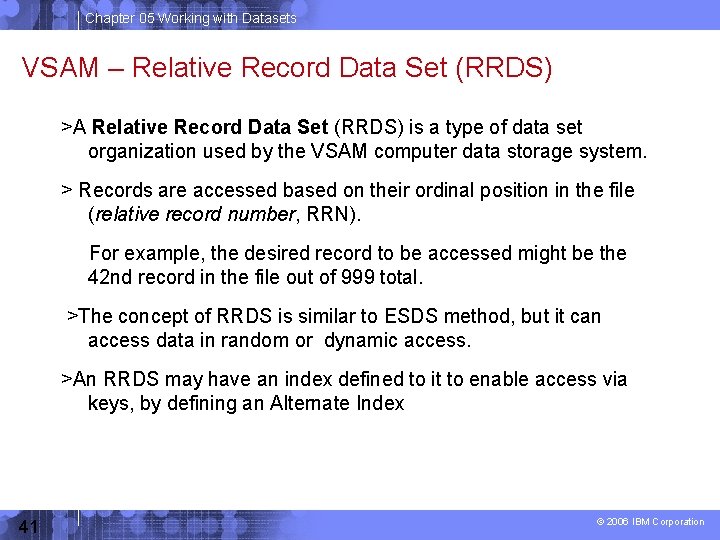 Chapter 05 Working with Datasets

VSAM – Relative Record Data Set (RRDS)

>A Relative Record Data Set (RRDS) is a type of data set organization used by the VSAM computer data storage system.

> Records are accessed based on their ordinal position in the file (relative record number, RRN).

For example, the desired record to be accessed might be the 42nd record in the file out of 999 total.

>The concept of RRDS is similar to ESDS method, but it can access data in random or dynamic access.

>An RRDS may have an index defined to it to enable access via keys, by defining an Alternate Index

41

© 2006 IBM Corporation